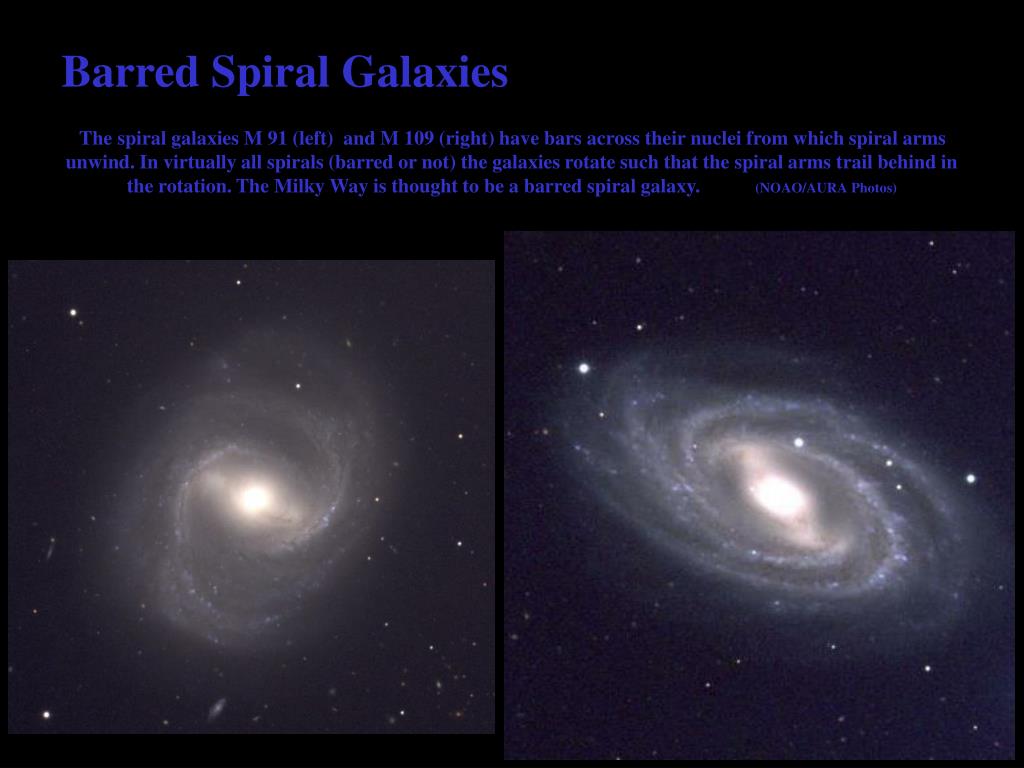 Barred Spiral Galaxies

The spiral galaxies M 91 (left) and M 109 (right) have bars across their nuclei from which spiral arms unwind. In virtually all spirals (barred or not) the galaxies rotate such that the spiral arms trail behind in the rotation. The Milky Way is thought to be a barred spiral galaxy. (NOAO/AURA Photos)